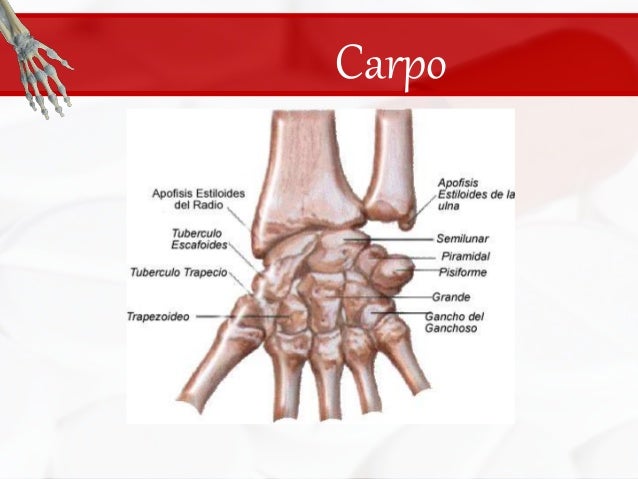 Carpo

Apofisis Estiloides del Radio

Tuberculo Escafoides

Tuberculo Trapecio

Trapezoideo

Apofisis Estiloides de la ulna

Semilunar

Piramidal

Pisiforme

Grande

Gancho del Ganchoso